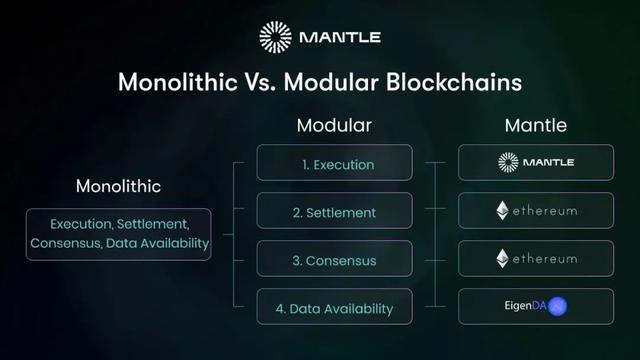 MANTLE

Monolithic Vs. Modular Blockchains

Monolithic

Execution, Settlement, Consensus, Data Availability

Modular

1. Execution

2. Settlement

3. Consensus

4. Data Availability

Mantle

MANTLE

ethereum

ethereum

EigenDA